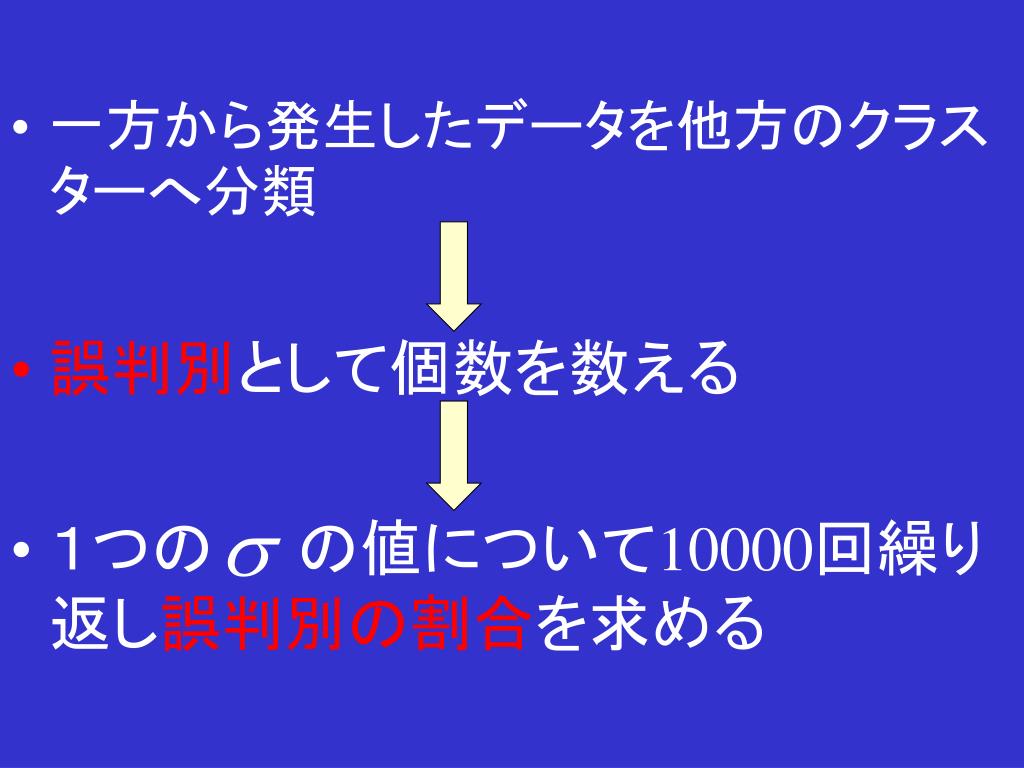 • 一方から発生したデータを他方のクラスターへ分類

• 誤判別として個数を数える

• 1つの $\sigma$ の値について10000回繰り返し誤判別の割合を求める